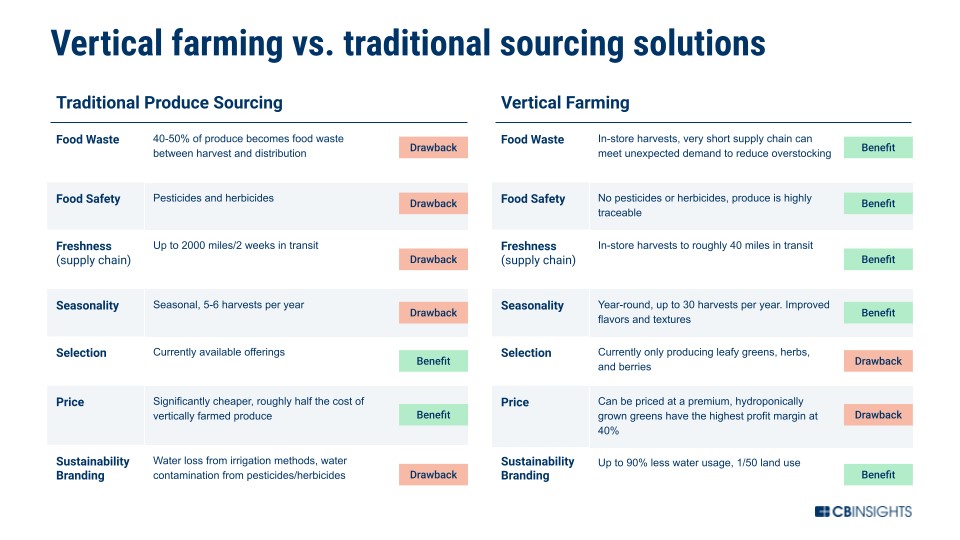 Vertical farming vs. traditional sourcing solutions

Traditional Produce Sourcing

| | | |
|---|---|---|
| Food Waste | 40-50% of produce becomes food waste between harvest and distribution | Drawback |
| Food Safety | Pesticides and herbicides | Drawback |
| Freshness (supply chain) | Up to 2000 miles/2 weeks in transit | Drawback |
| Seasonality | Seasonal, 5-6 harvests per year | Drawback |
| Selection | Currently available offerings | Benefit |
| Price | Significantly cheaper, roughly half the cost of vertically farmed produce | Benefit |
| Sustainability Branding | Water loss from irrigation methods, water contamination from pesticides/herbicides | Drawback |

Vertical Farming

| | | |
|---|---|---|
| Food Waste | In-store harvests, very short supply chain can meet unexpected demand to reduce overstocking | Benefit |
| Food Safety | No pesticides or herbicides, produce is highly traceable | Benefit |
| Freshness (supply chain) | In-store harvests to roughly 40 miles in transit | Benefit |
| Seasonality | Year-round, up to 30 harvests per year. Improved flavors and textures | Benefit |
| Selection | Currently only producing leafy greens, herbs, and berries | Drawback |
| Price | Can be priced at a premium, hydroponically grown greens have the highest profit margin at 40% | Drawback |
| Sustainability Branding | Up to 90% less water usage, 1/50 land use | Benefit |

CBINSIGHTS